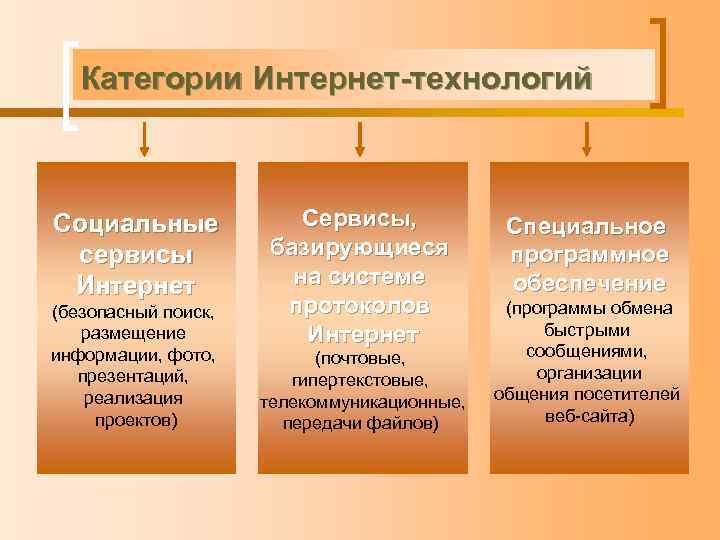 Категории Интернет-технологий

Социальные сервисы Интернет
(безопасный поиск, размещение информации, фото, презентаций, реализация проектов)

Сервисы, базирующиеся на системе протоколов Интернет
(почтовые, гипертекстовые, телекоммуникационные, передачи файлов)

Специальное программное обеспечение
(программы обмена быстрыми сообщениями, организации общения посетителей веб-сайта)